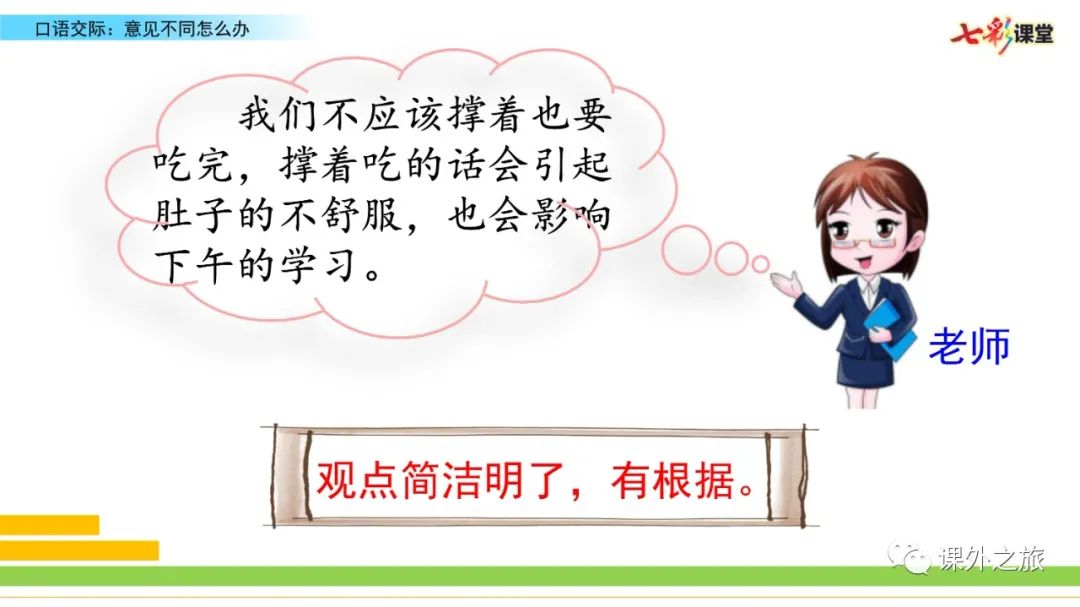 口语交际：意见不同怎么办

七彩课堂

我们不应该撑着也要吃完，撑着吃的话会引起肚子的不舒服，也会影响下午的学习。

老师

观点简洁明了，有根据。

课外之旅